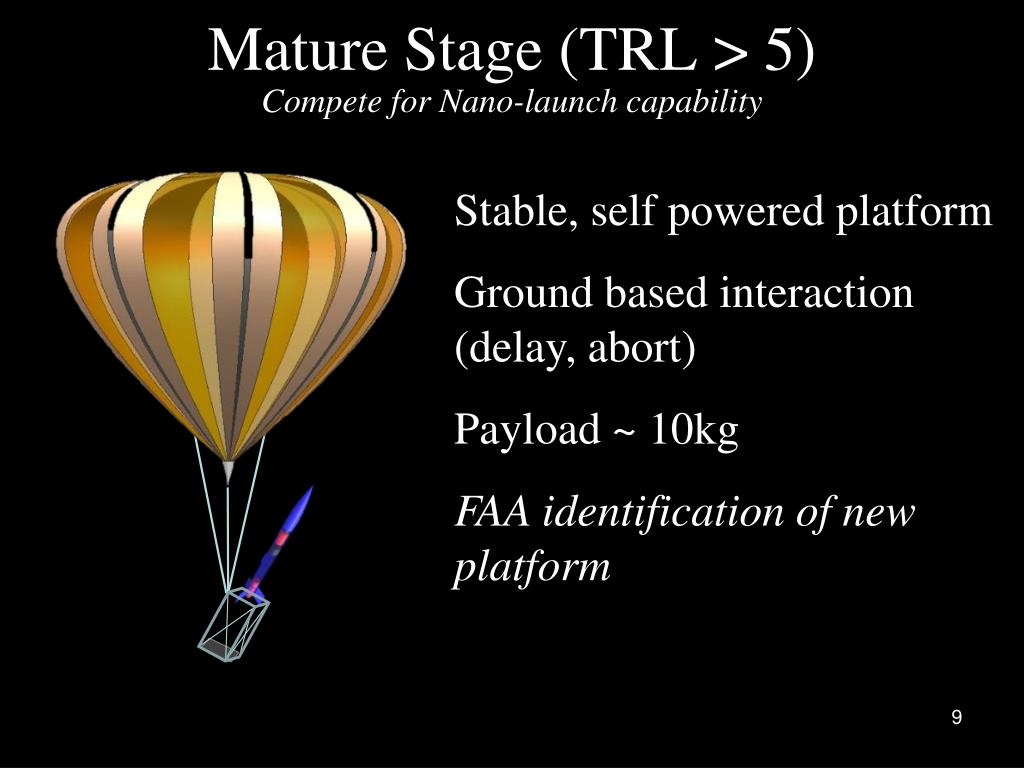 Mature Stage (TRL > 5)
Compete for Nano-launch capability

Stable, self powered platform

Ground based interaction (delay, abort)

Payload ~ 10kg

FAA identification of new platform

9